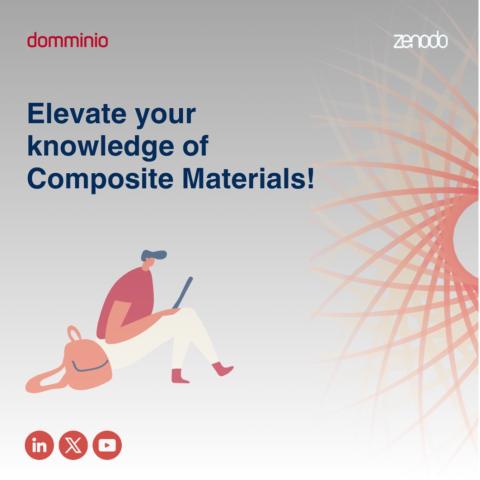 domminio

zenodo

Elevate your knowledge of Composite Materials!

in